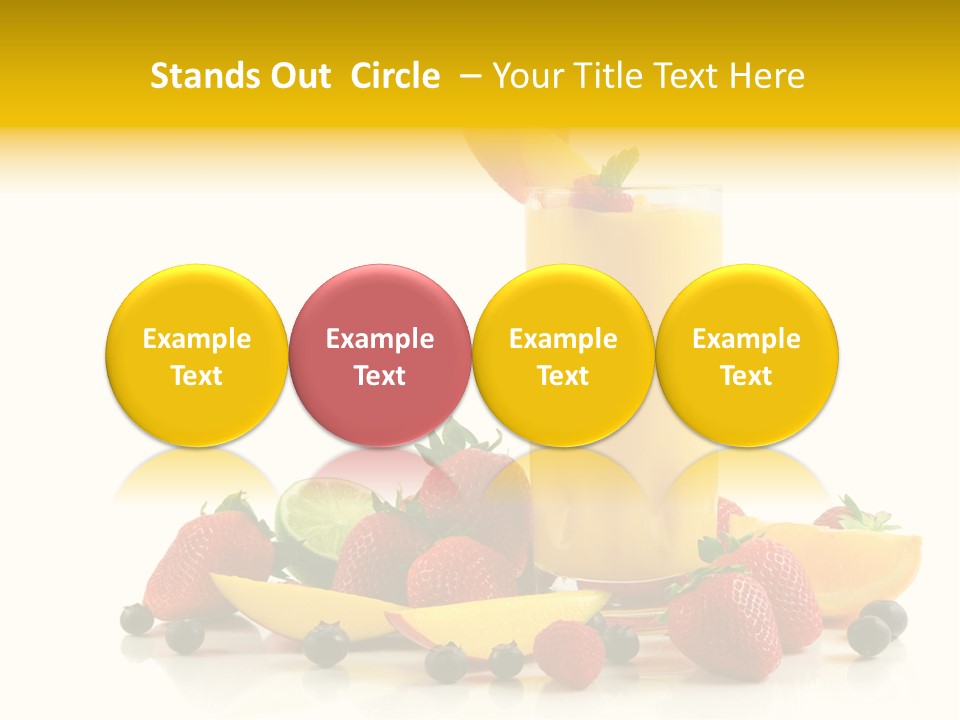 Stands Out Circle – Your Title Text Here

Example Text

Example Text

Example Text

Example Text